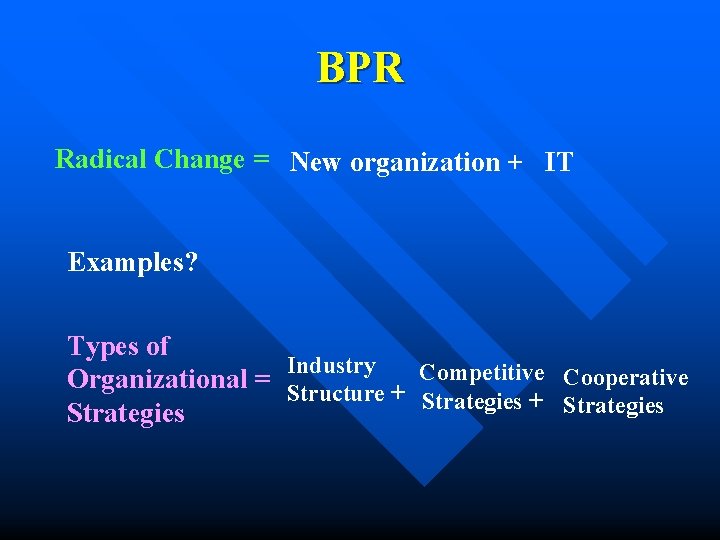 BPR

Radical Change = New organization + IT

Examples?

Types of Organizational = Strategies

Industry Structure + Competitive Strategies + Cooperative Strategies